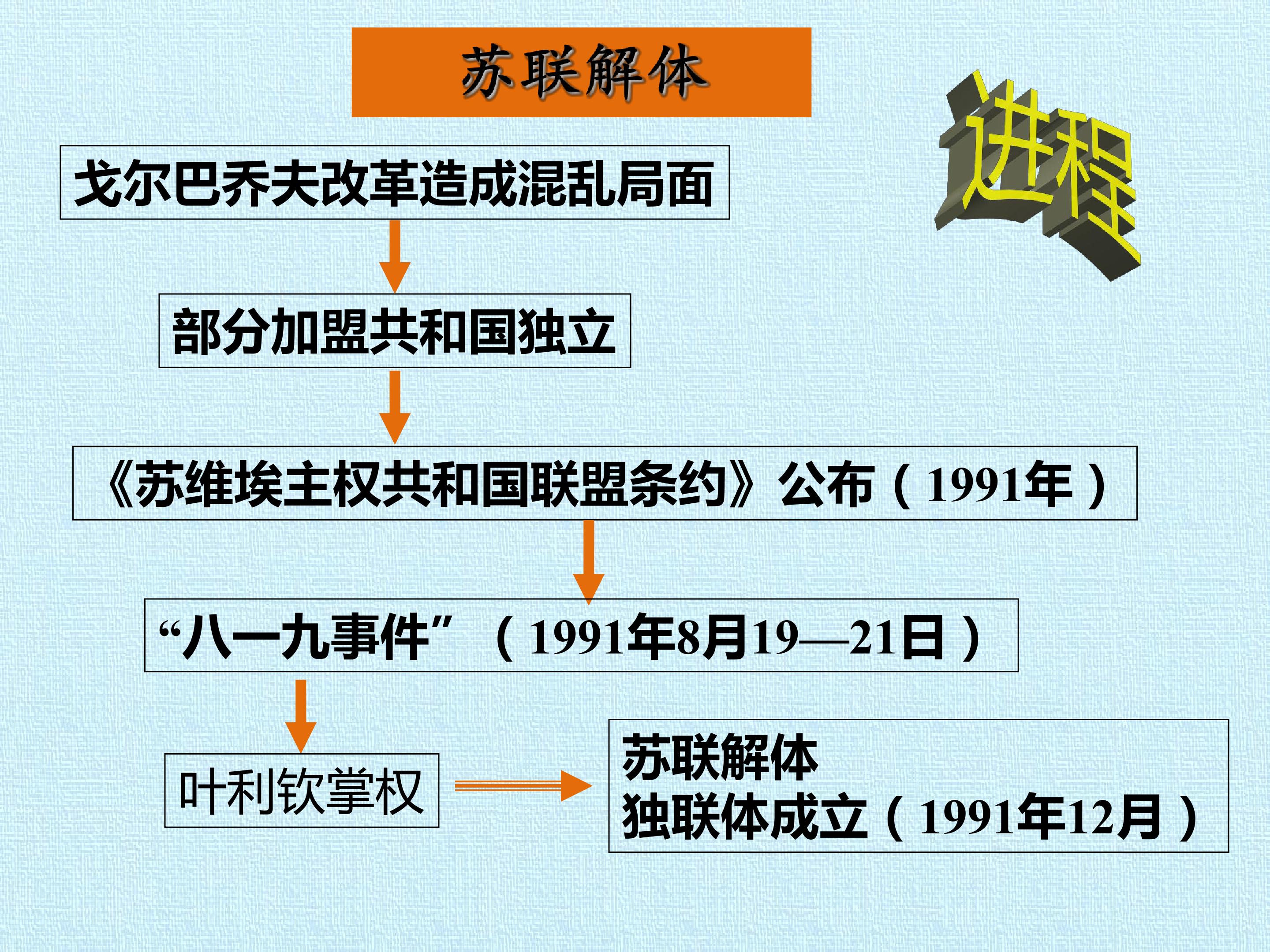 苏联解体

进程

戈尔巴乔夫改革造成混乱局面

部分加盟共和国独立

《苏维埃主权共和国联盟条约》公布（1991年）

“八一九事件”（1991年8月19—21日）

叶利钦掌权

苏联解体
独联体成立（1991年12月）